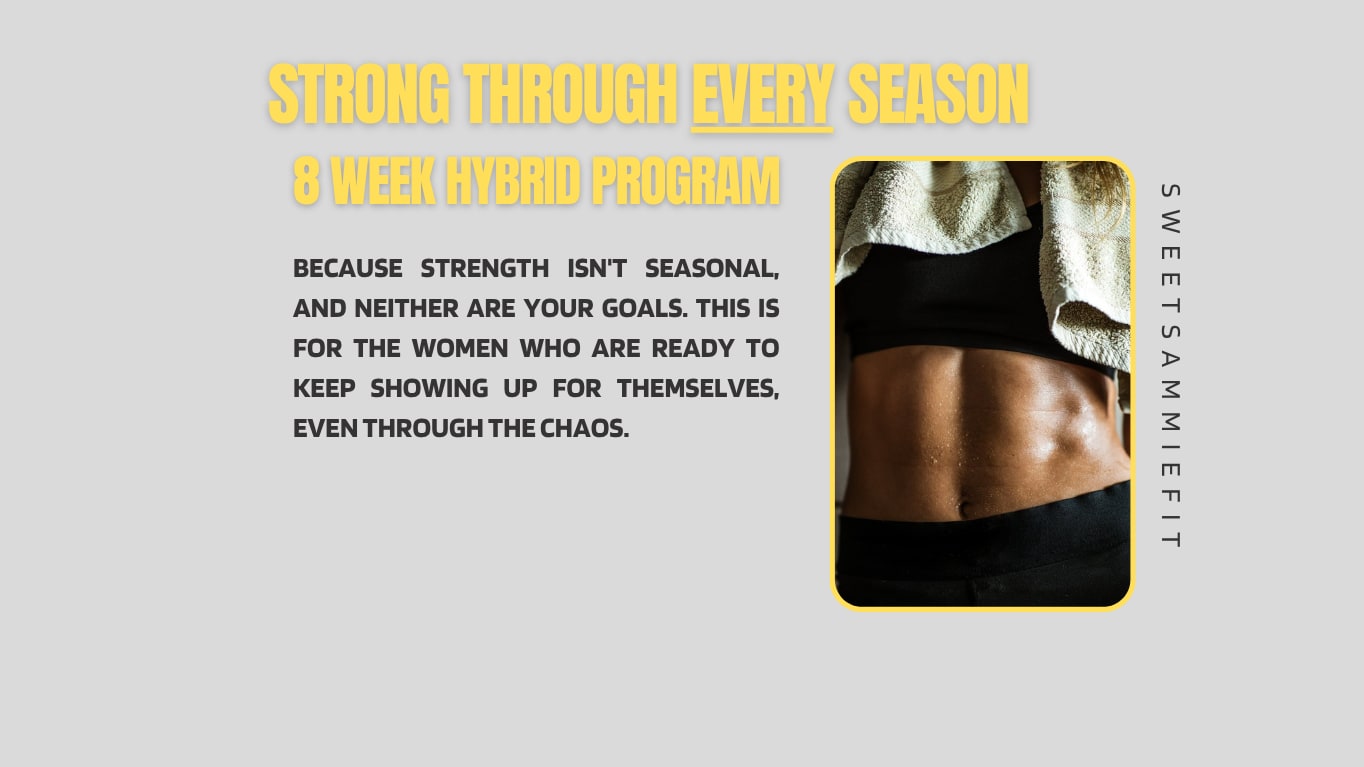 STRONG THROUGH EVERY SEASON

8 WEEK HYBRID PROGRAM

BECAUSE STRENGTH ISN'T SEASONAL, AND NEITHER ARE YOUR GOALS. THIS IS FOR THE WOMEN WHO ARE READY TO KEEP SHOWING UP FOR THEMSELVES, EVEN THROUGH THE CHAOS.

SWEETSAMMIEFIT